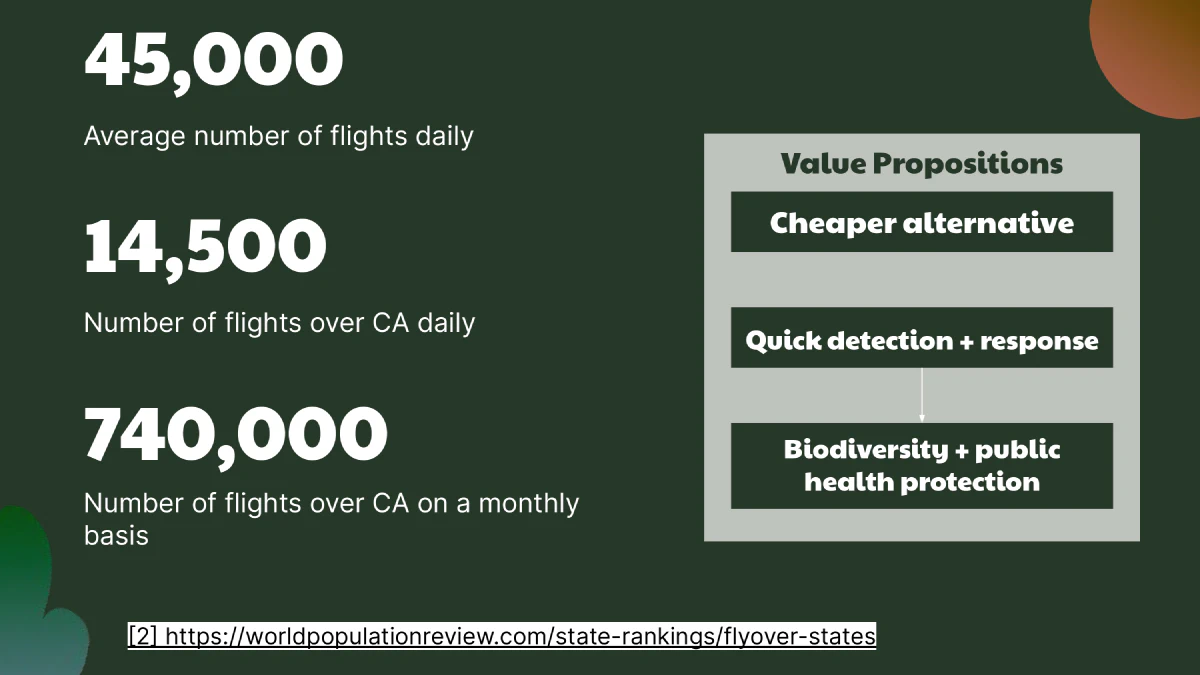 45,000

Average number of flights daily

14,500

Number of flights over CA daily

740,000

Number of flights over CA on a monthly basis

Value Propositions

Cheaper alternative

Quick detection + response

Biodiversity + public health protection

[2] https://worldpopulationreview.com/state-rankings/flyover-states